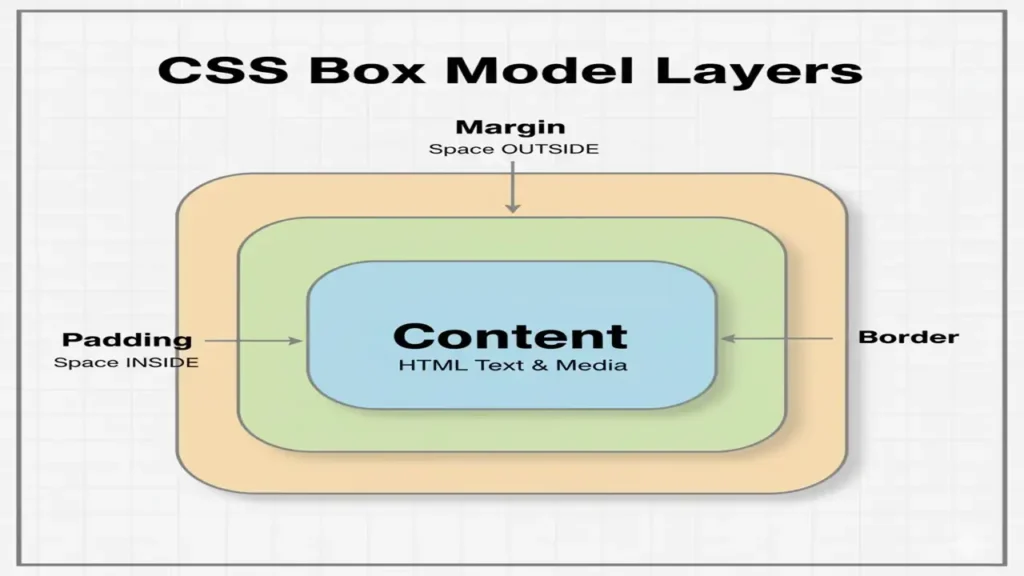 CSS Box Model Layers

Margin
Space OUTSIDE

Padding
Space INSIDE

Content
HTML Text & Media

Border